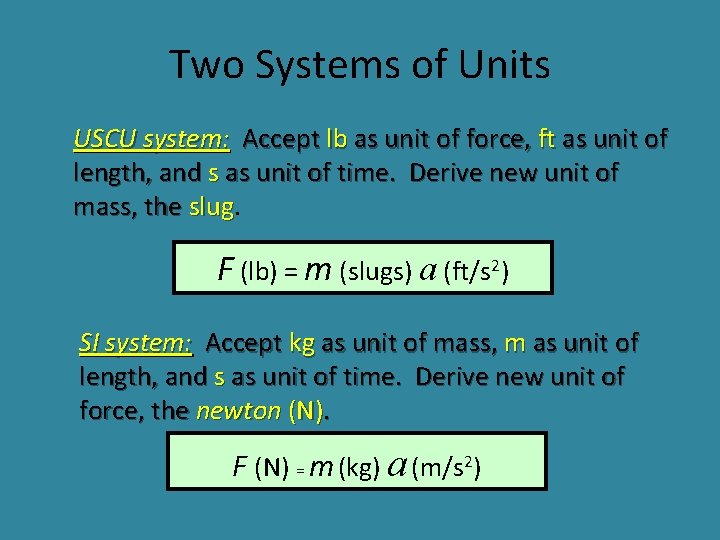 Two Systems of Units

USCU system: Accept lb as unit of force, ft as unit of length, and s as unit of time. Derive new unit of mass, the slug.

$F$ (lb) = $m$ (slugs) $a$ (ft/s$^2$)

SI system: Accept kg as unit of mass, m as unit of length, and s as unit of time. Derive new unit of force, the newton (N).

$F$ (N) = $m$ (kg) $a$ (m/s$^2$)